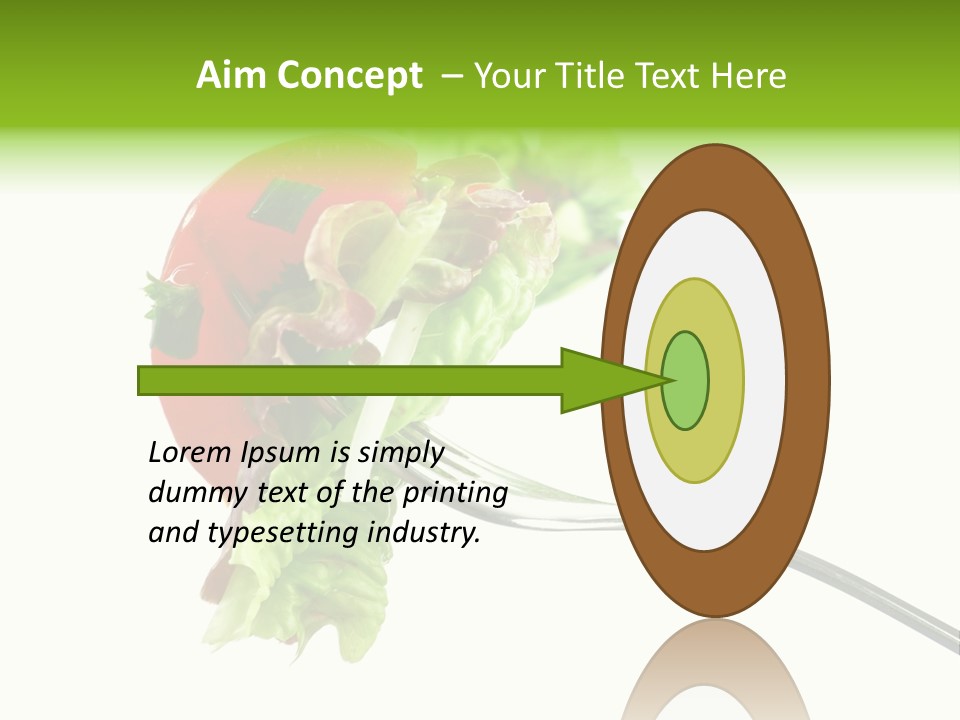 Aim Concept – Your Title Text Here

Lorem Ipsum is simply dummy text of the printing and typesetting industry.